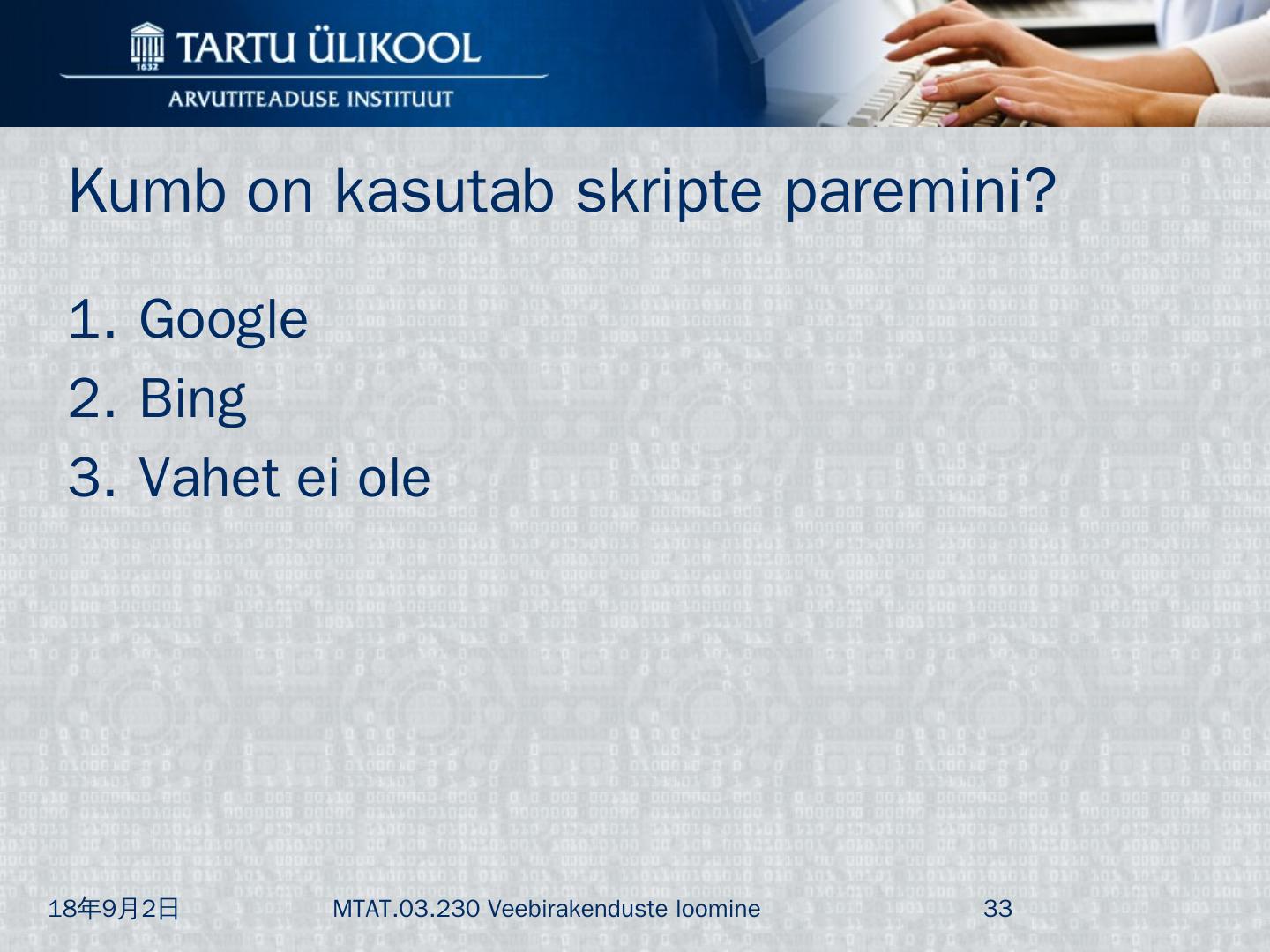 1632
TARTU ÜLIKOOL
ARVUTITEADUSE INSTITUUT

Kumb on kasutab skripte paremini?

1. Google
2. Bing
3. Vahet ei ole

18年9月2日
MTAT.03.230 Veebirakenduste loomine
33